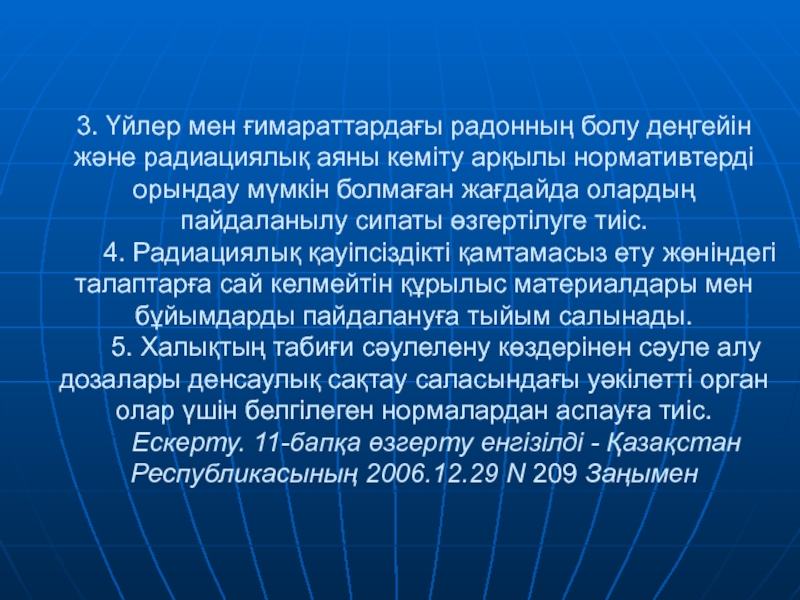 3. Үйлер мен ғимараттардағы радонның болу деңгейін және радиациялық аяны кеміту арқылы нормативтерді орындау мүмкін болмаған жағдайда олардың пайдаланылу сипаты өзгертілуге тиіс.

4. Радиациялық қауіпсіздікті қамтамасыз ету жөніндегі талаптарға сай келмейтін құрылыс материалдары мен бұйымдарды пайдалануға тыйым салынады.

5. Халықтың табиғи сәулелену көздерінен сәуле алу дозалары денсаулық сақтау саласындағы уәкілетті орган олар үшін белгілеген нормалардан аспауға тиіс.

Ескерту. 11-бапқа өзгерту енгізілді - Қазақстан Республикасының 2006.12.29 N 209 Заңымен